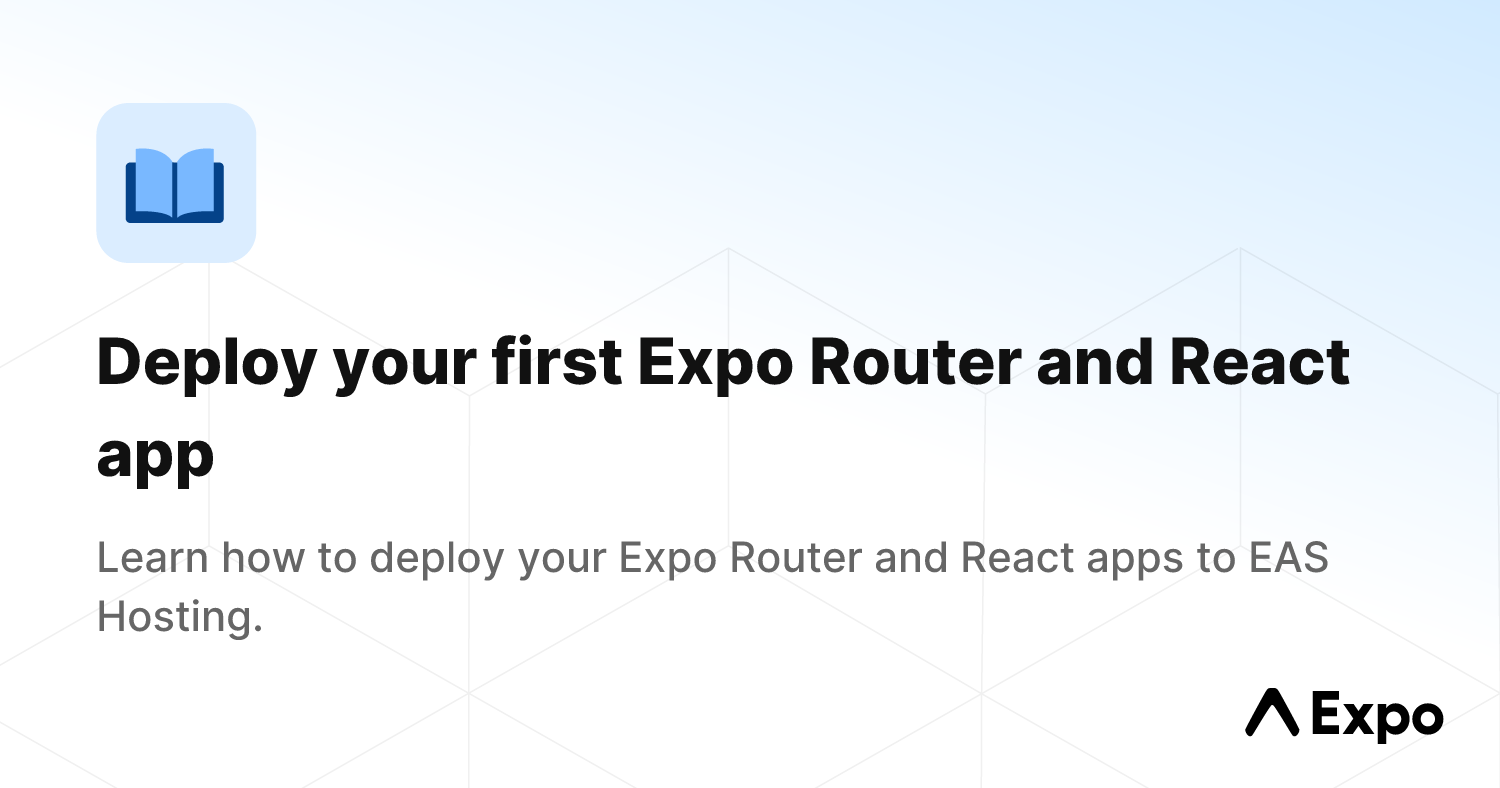 Deploy your first Expo Router and React app

Learn how to deploy your Expo Router and React apps to EAS Hosting.

Expo